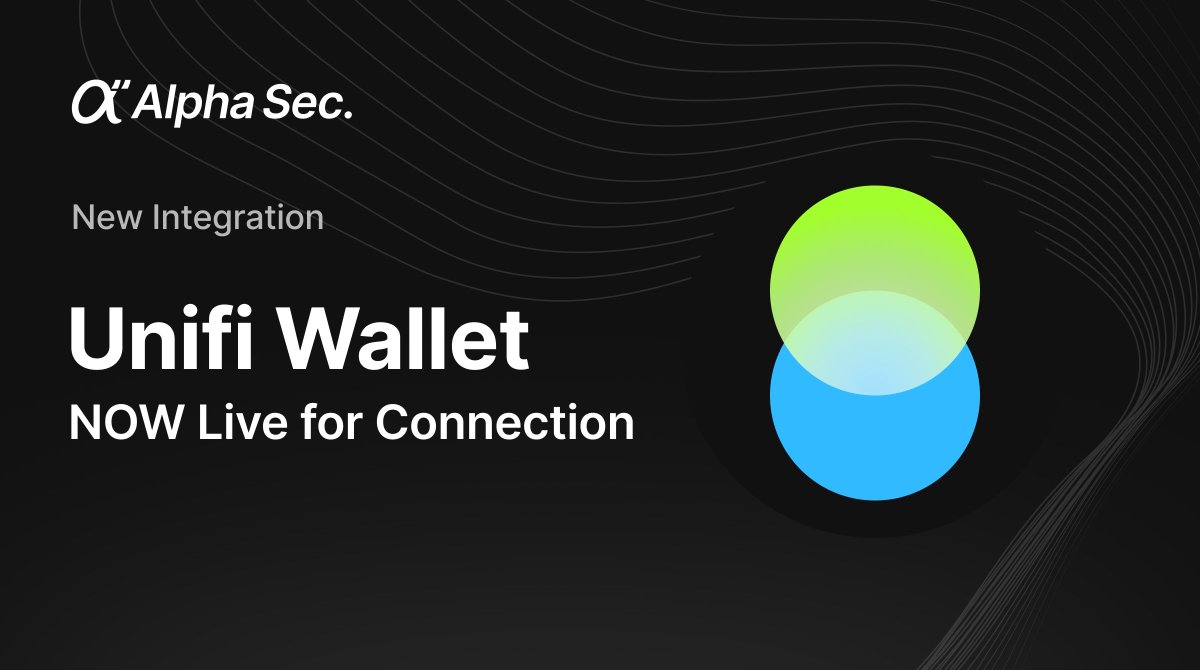 Alpha Sec.

New Integration

Unifi Wallet

NOW Live for Connection